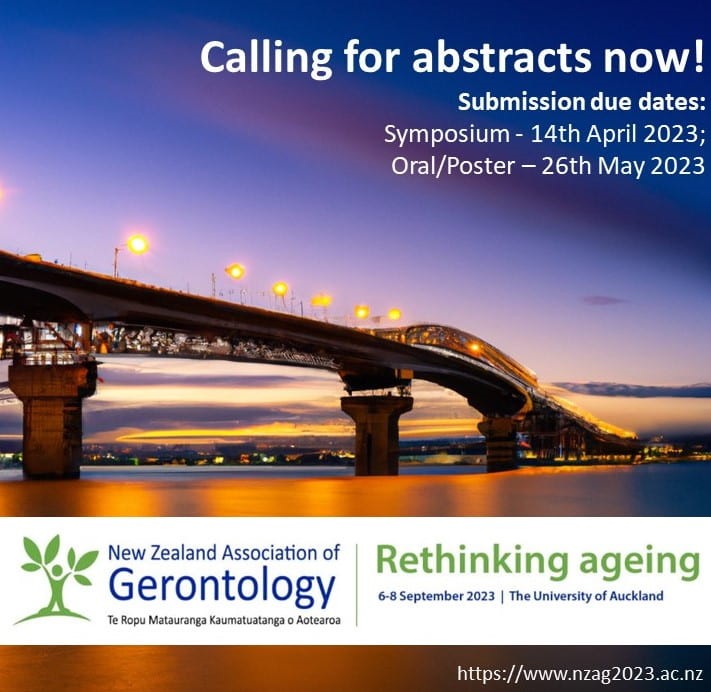 Calling for abstracts now!

Submission due dates:
Symposium - 14th April 2023;
Oral/Poster – 26th May 2023

New Zealand Association of
Gerontology
Te Ropu Matauranga Kaumatuatanga o Aotearoa

Rethinking ageing
6-8 September 2023 | The University of Auckland

https://www.nzag2023.ac.nz